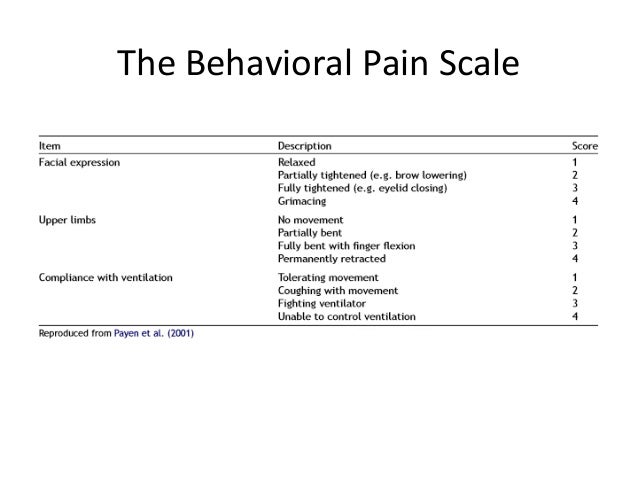 The Behavioral Pain Scale

| Item | Description | Score |
|---|---|---|
| Facial expression | Relaxed | 1 |
| | Partially tightened (e.g. brow lowering) | 2 |
| | Fully tightened (e.g. eyelid closing) | 3 |
| | Grimacing | 4 |
| Upper limbs | No movement | 1 |
| | Partially bent | 2 |
| | Fully bent with finger flexion | 3 |
| | Permanently retracted | 4 |
| Compliance with ventilation | Tolerating movement | 1 |
| | Coughing with movement | 2 |
| | Fighting ventilator | 3 |
| | Unable to control ventilation | 4 |

Reproduced from Payen et al. (2001)